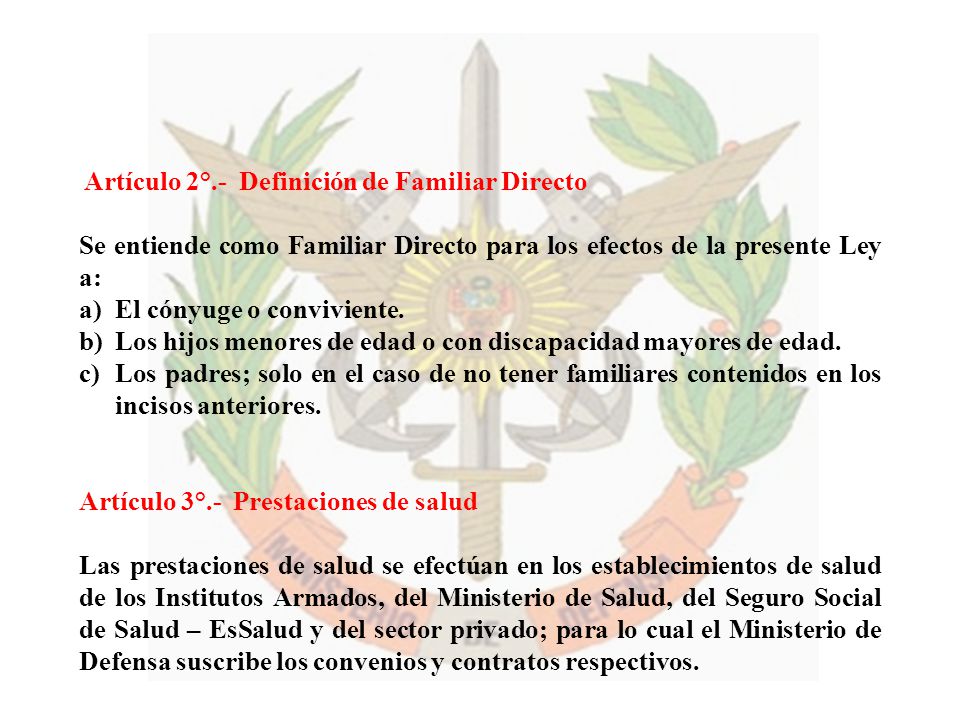 Artículo 2°.- Definición de Familiar Directo

Se entiende como Familiar Directo para los efectos de la presente Ley a:
a) El cónyuge o conviviente.
b) Los hijos menores de edad o con discapacidad mayores de edad.
c) Los padres; solo en el caso de no tener familiares contenidos en los incisos anteriores.

Artículo 3°.- Prestaciones de salud

Las prestaciones de salud se efectúan en los establecimientos de salud de los Institutos Armados, del Ministerio de Salud, del Seguro Social de Salud – EsSalud y del sector privado; para lo cual el Ministerio de Defensa suscribe los convenios y contratos respectivos.